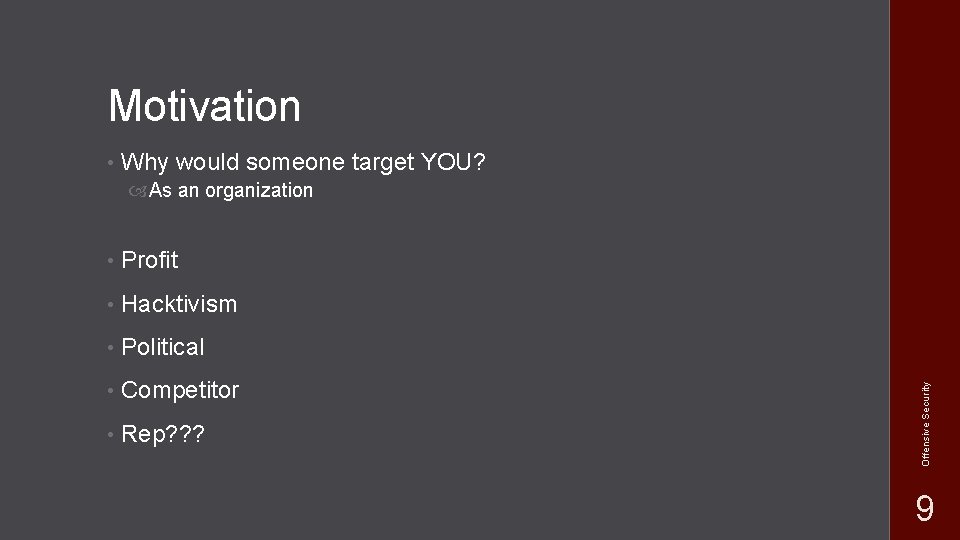 Motivation

• Why would someone target YOU?
 As an organization

• Profit

• Hacktivism

• Political

• Competitor

• Rep???

Offensive Security

9